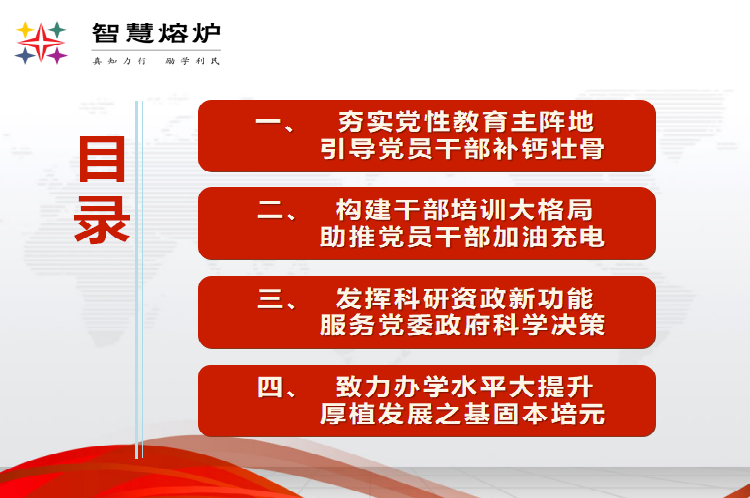 智慧熔炉
真知力行 励学利民

目录

一、 夯实党性教育主阵地
引导党员干部补钙壮骨

二、 构建干部培训大格局
助推党员干部加油充电

三、 发挥科研资政新功能
服务党委政府科学决策

四、 致力办学水平大提升
厚植发展之基固本培元